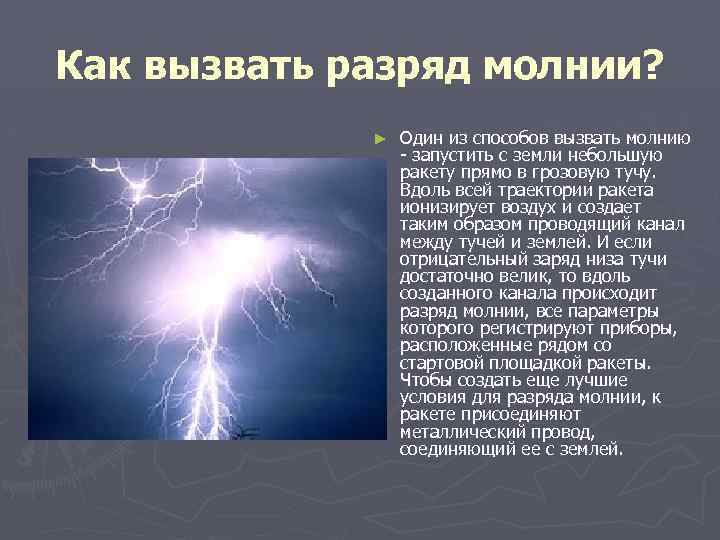 Как вызвать разряд молнии?

Один из способов вызвать молнию - запустить с земли небольшую ракету прямо в грозовую тучу. Вдоль всей траектории ракета ионизирует воздух и создает таким образом проводящий канал между тучей и землей. И если отрицательный заряд низа тучи достаточно велик, то вдоль созданного канала происходит разряд молнии, все параметры которого регистрируют приборы, расположенные рядом со стартовой площадкой ракеты. Чтобы создать еще лучшие условия для разряда молнии, к ракете присоединяют металлический провод, соединяющий ее с землей.